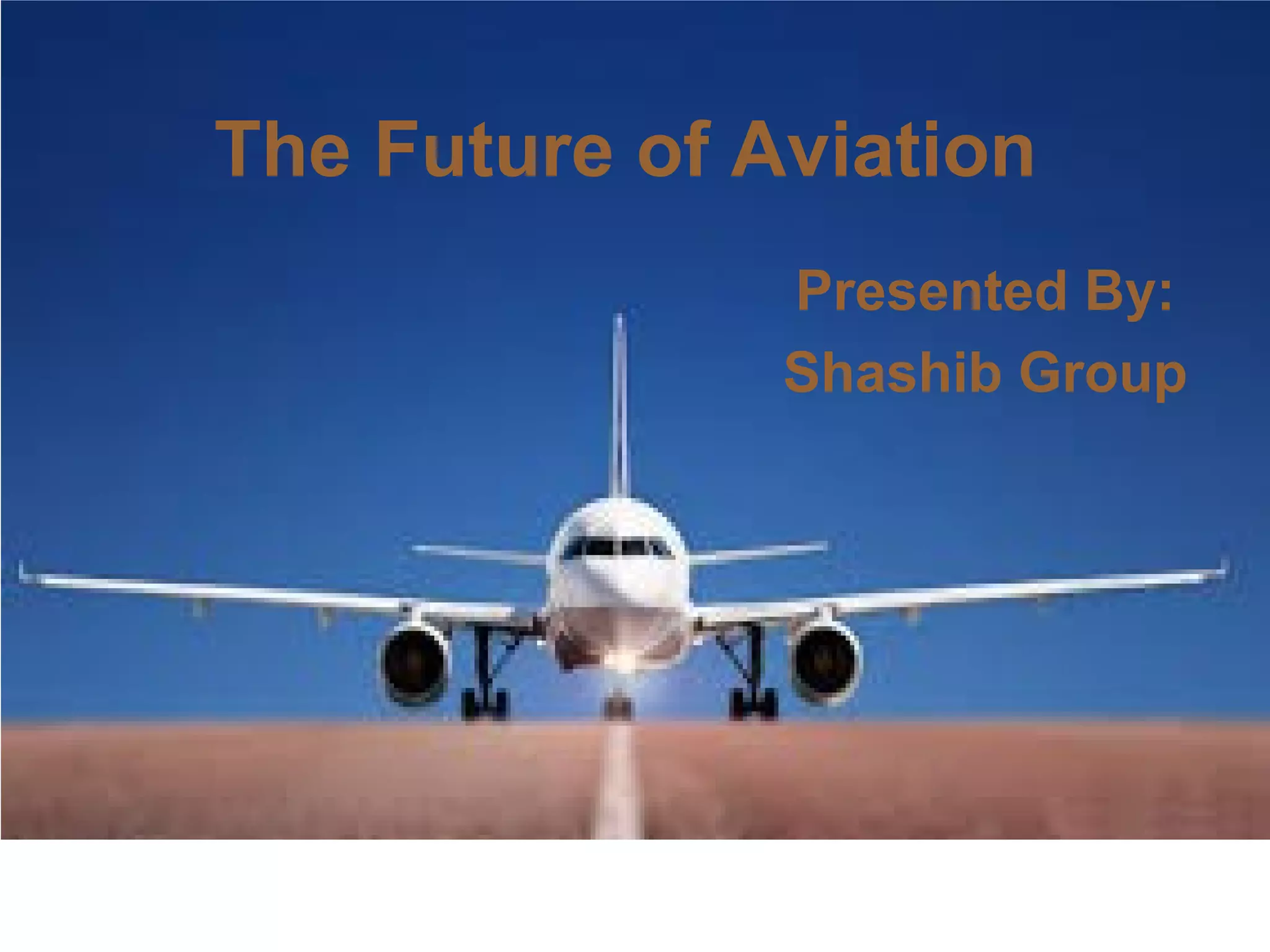 The Future of Aviation

Presented By:
Shashib Group